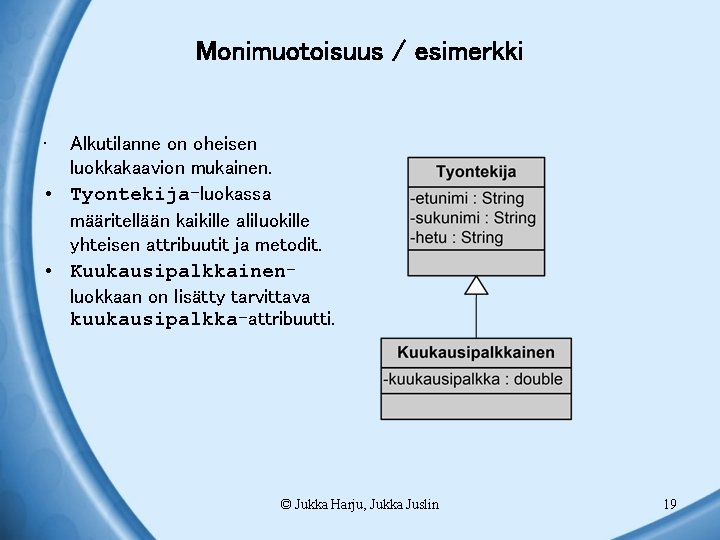 Monimuotoisuus / esimerkki

· Alkutilanne on oheisen luokkakaavion mukainen.
• Tyontekija-luokassa määritellään kaikille aliluokille yhteisen attribuutit ja metodit.
• Kuukausipalkkainen-luokkaan on lisätty tarvittava kuukausipalkka-attribuutti.

Tyontekija
-etunimi : String
-sukunimi : String
-hetu : String

Kuukausipalkkainen
-kuukausipalkka : double

© Jukka Harju, Jukka Juslin

19